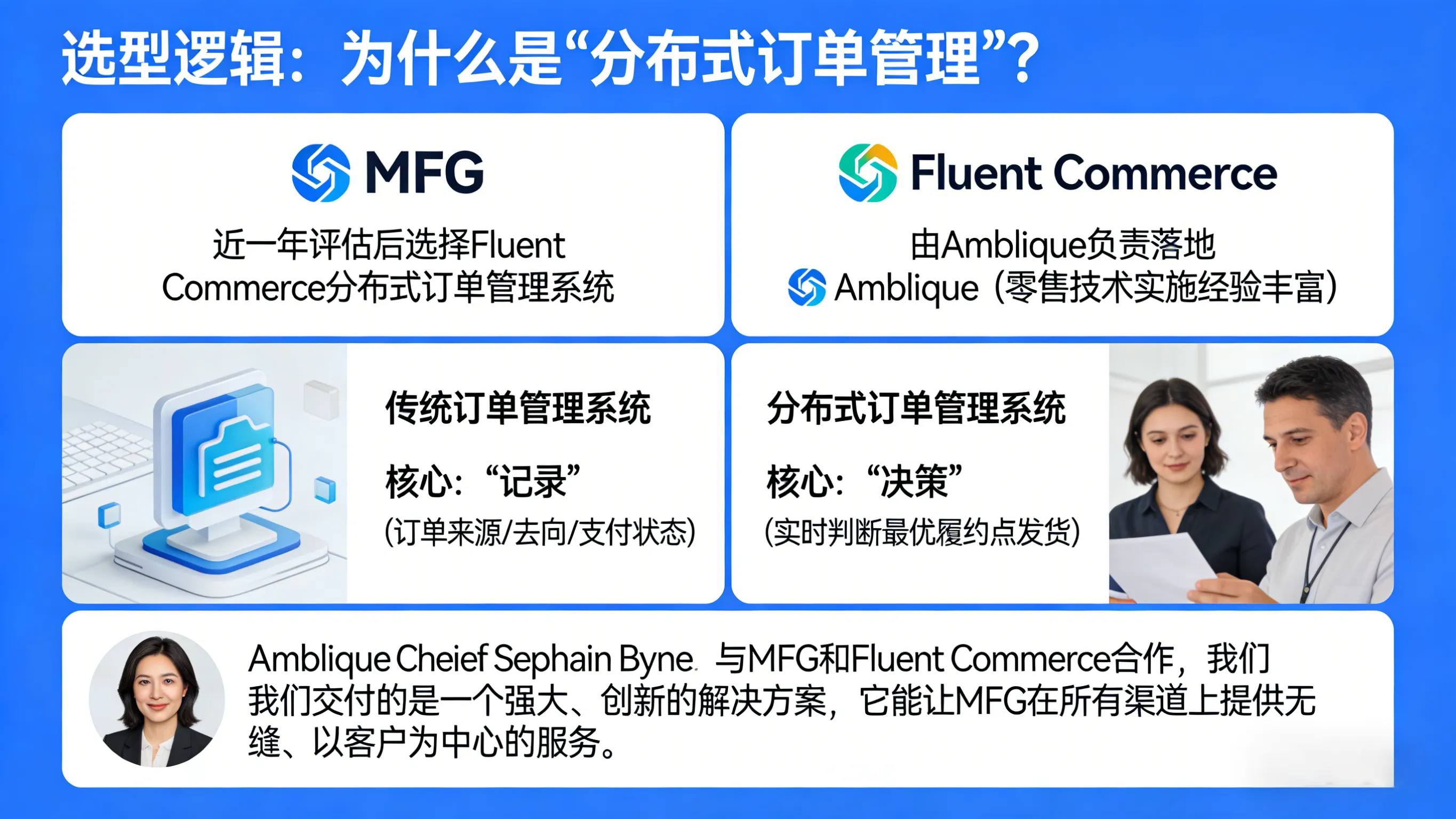 选型逻辑：为什么是“分布式订单管理”？

MFG

近一年评估后选择Fluent Commerce分布式订单管理系统

Fluent Commerce

由Amblique负责落地
Amblique（零售技术实施经验丰富）

传统订单管理系统

核心：“记录”

(订单来源/去向/支付状态)

分布式订单管理系统

核心：“决策”

(实时判断最优履约点发货)

Amblique Cheief Sephain Byne. 与MFG和Fluent Commerce合作，我们我们交付的是一个强大、创新的解决方案，它能让MFG在所有渠道上提供无缝、以客户为中心的服务。